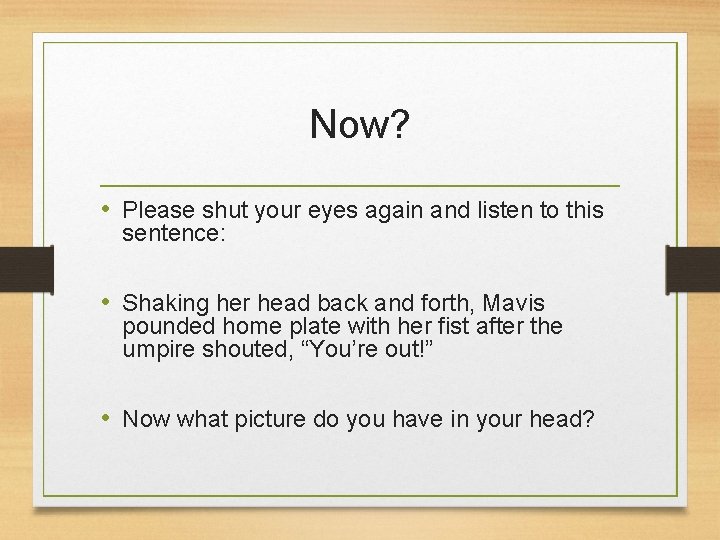 Now?

• Please shut your eyes again and listen to this sentence:

• Shaking her head back and forth, Mavis pounded home plate with her fist after the umpire shouted, “You’re out!”

• Now what picture do you have in your head?